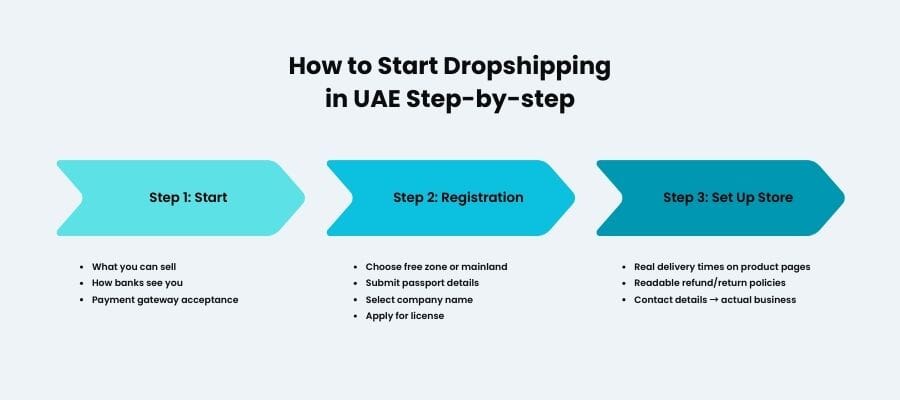 How to Start Dropshipping in UAE Step-by-step

Step 1: Start

- What you can sell
- How banks see you
- Payment gateway acceptance

Step 2: Registration

- Choose free zone or mainland
- Submit passport details
- Select company name
- Apply for license

Step 3: Set Up Store

- Real delivery times on product pages
- Readable refund/return policies
- Contact details → actual business